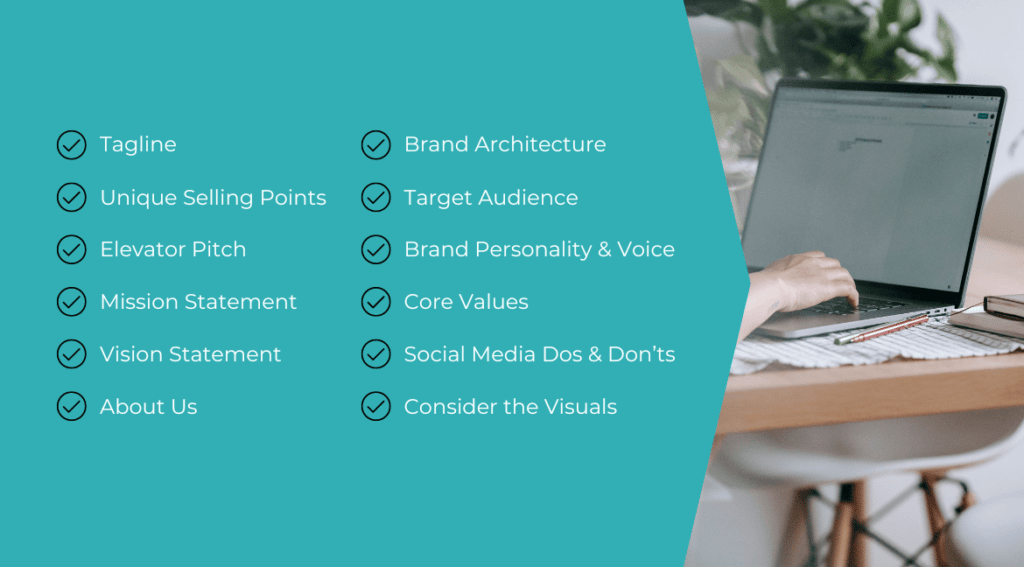 Tagline
Unique Selling Points
Elevator Pitch
Mission Statement
Vision Statement
About Us

Brand Architecture
Target Audience
Brand Personality & Voice
Core Values
Social Media Dos & Don'ts
Consider the Visuals